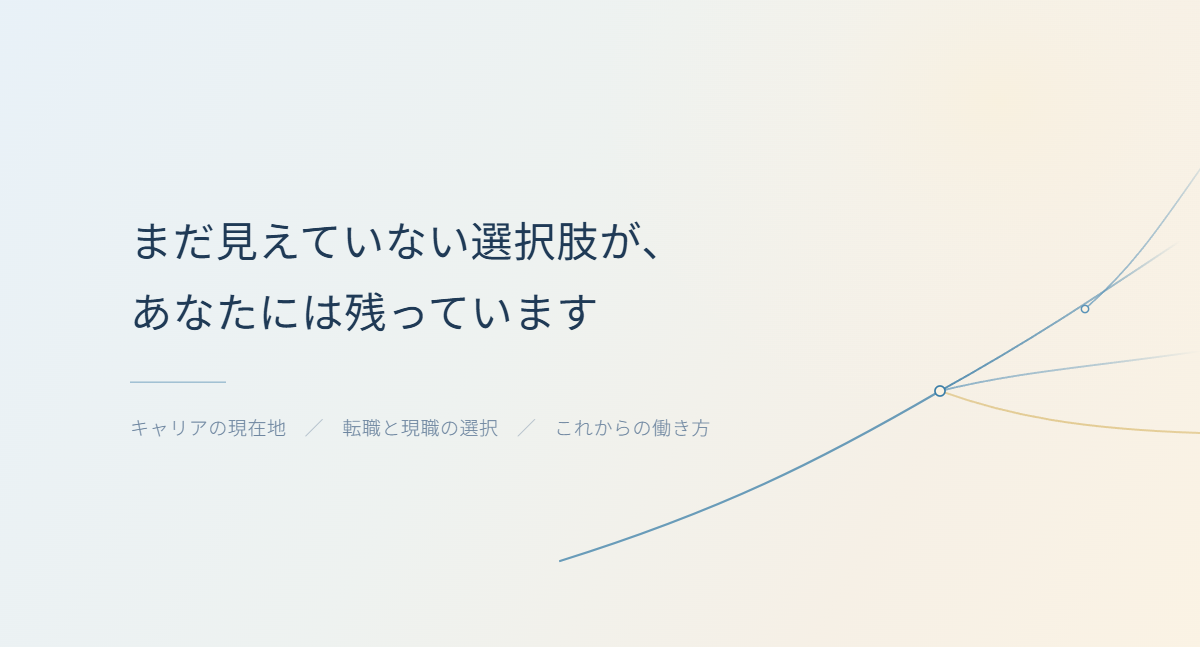 まだ見えていない選択肢が、
あなたには残っています

キャリアの現在地　／　転職と現職の選択　／　これからの働き方